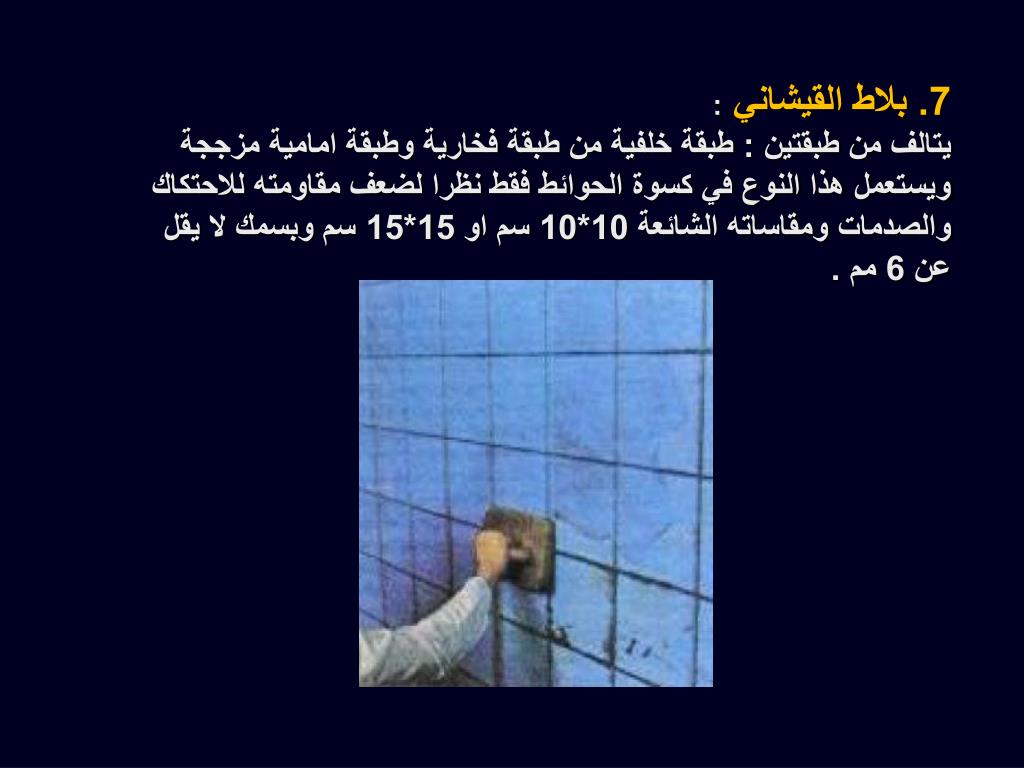 7. بلاط القيشاني :
يتالف من طبقتين : طبقة خلفية من طبقة فخارية وطبقة امامية مزججة ويستعمل هذا النوع في كسوة الحوائط فقط نظرا لضعف مقاومته للاحتكاك والصدمات ومقاساته الشائعة 10*10 سم او 15*15 سم وبسمك لا يقل عن 6 مم .